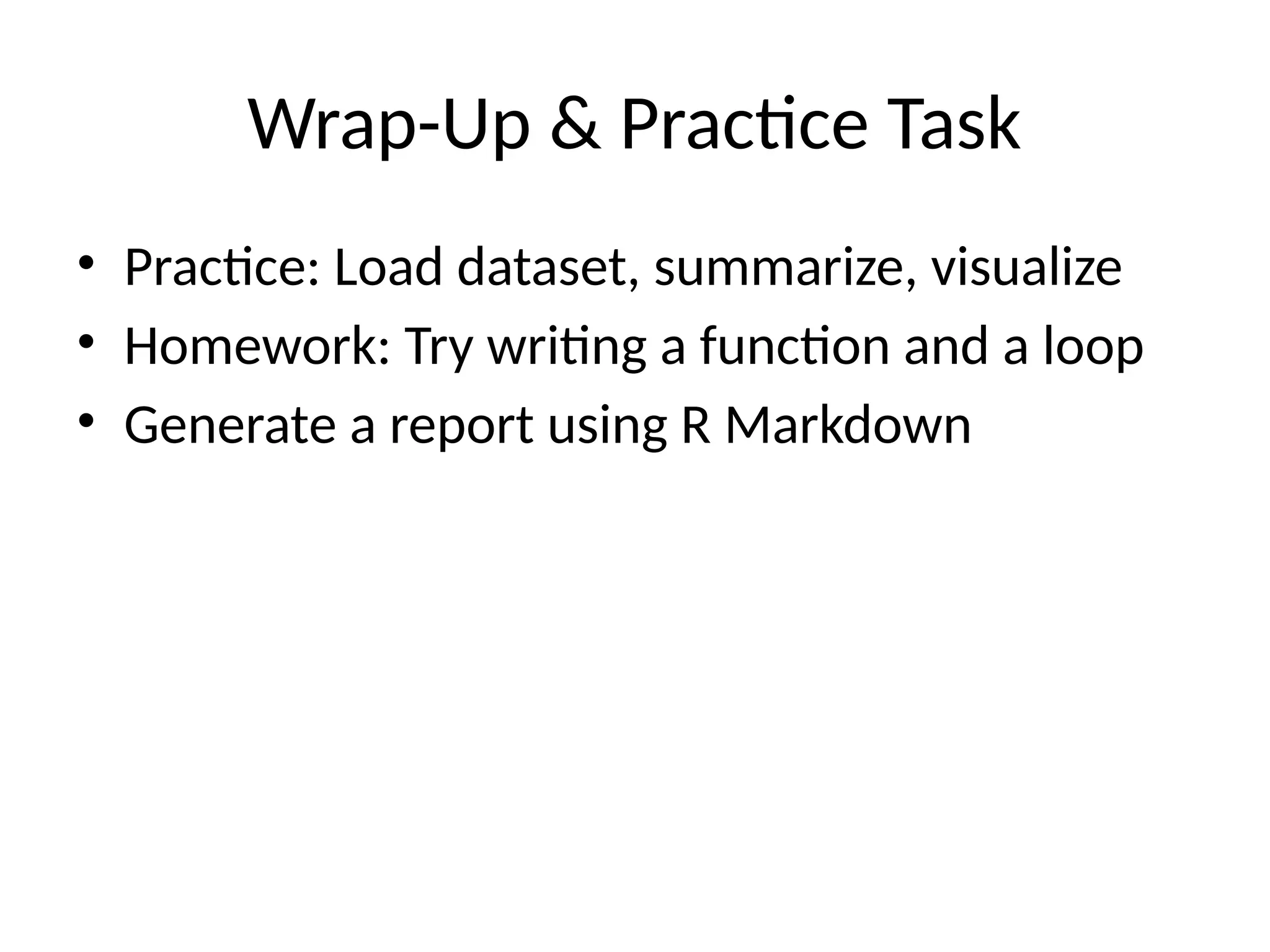 Wrap-Up & Practice Task

• Practice: Load dataset, summarize, visualize
• Homework: Try writing a function and a loop
• Generate a report using R Markdown